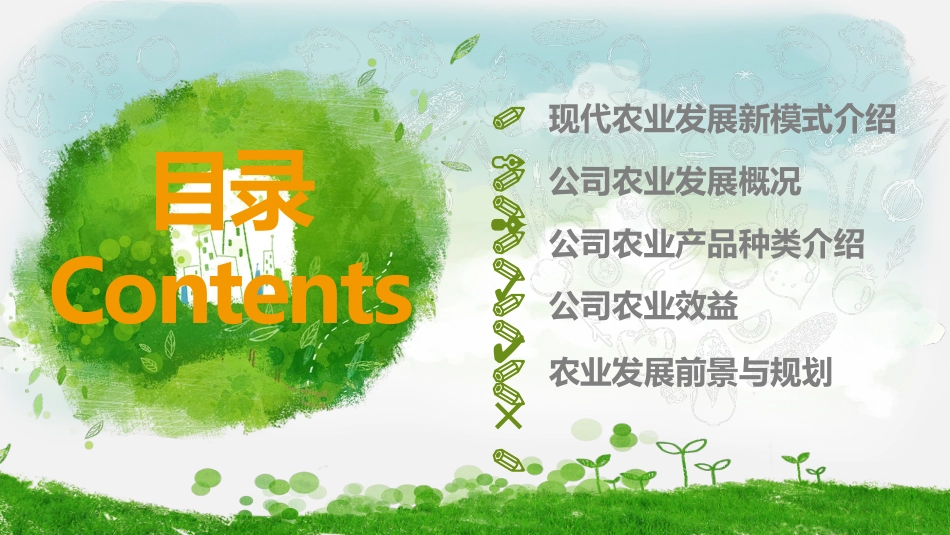 目录
Contents

现代农业发展新模式介绍

公司农业发展概况

公司农业产品种类介绍

公司农业效益

农业发展前景与规划